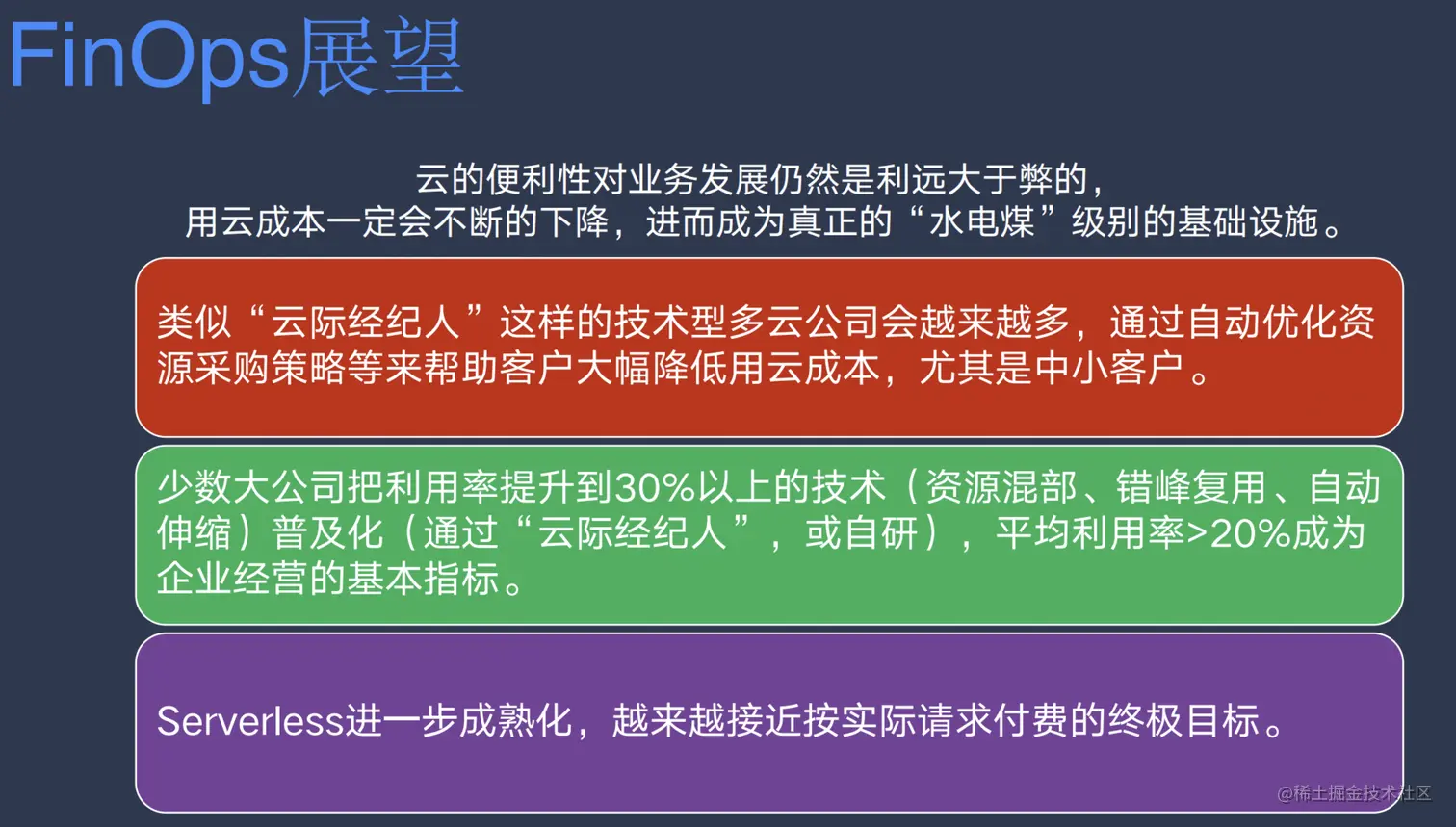 FinOps展望

云的便利性对业务发展仍然是利远大于弊的，
用云成本一定会不断的下降，进而成为真正的“水电煤”级别的基础设施。

类似“云际经纪人”这样的技术型多云公司会越来越多，通过自动优化资源采购策略等来帮助客户大幅降低用云成本，尤其是中小客户。

少数大公司把利用率提升到30%以上的技术（资源混部、错峰复用、自动伸缩）普及化（通过“云际经纪人”，或自研），平均利用率>20%成为企业经营的基本指标。

Serverless进一步成熟化，越来越接近按实际请求付费的终极目标。

@稀土掘金技术社区